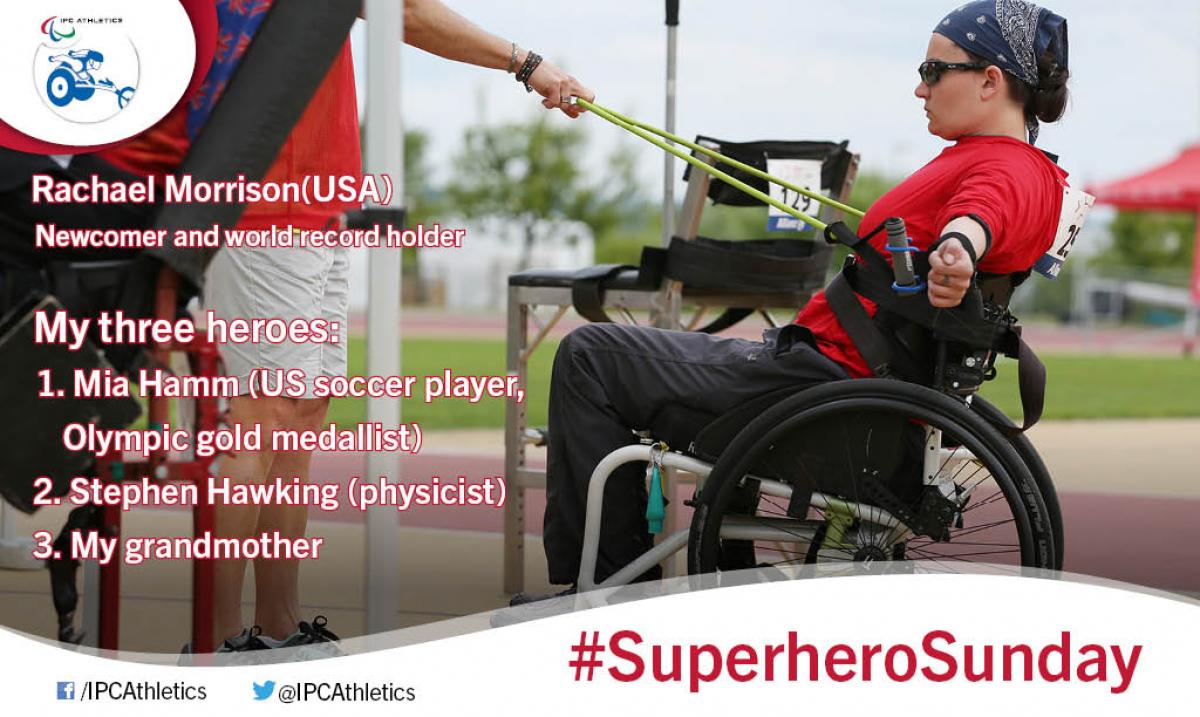 IPC ATHLETICS

Rachael Morrison(USA)
Newcomer and world record holder

My three heroes:
1. Mia Hamm (US soccer player, Olympic gold medallist)
2. Stephen Hawking (physicist)
3. My grandmother

129

#SuperheroSunday

/IPCAthletics @IPCAthletics